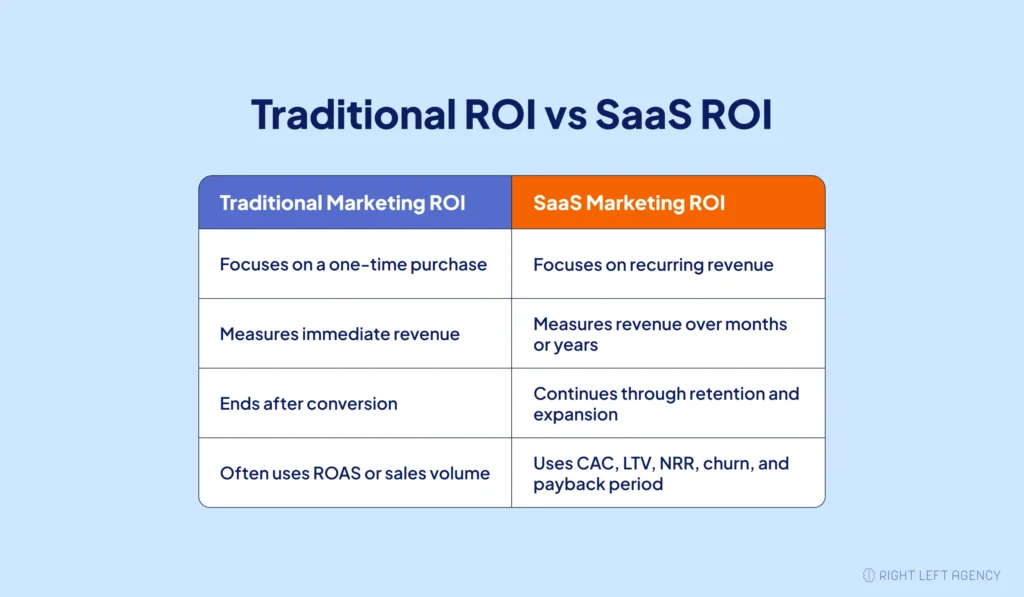 Traditional ROI vs SaaS ROI

| Traditional Marketing ROI | SaaS Marketing ROI |
|---|---|
| Focuses on a one-time purchase | Focuses on recurring revenue |
| Measures immediate revenue | Measures revenue over months or years |
| Ends after conversion | Continues through retention and expansion |
| Often uses ROAS or sales volume | Uses CAC, LTV, NRR, churn, and payback period |

RIGHT LEFT AGENCY